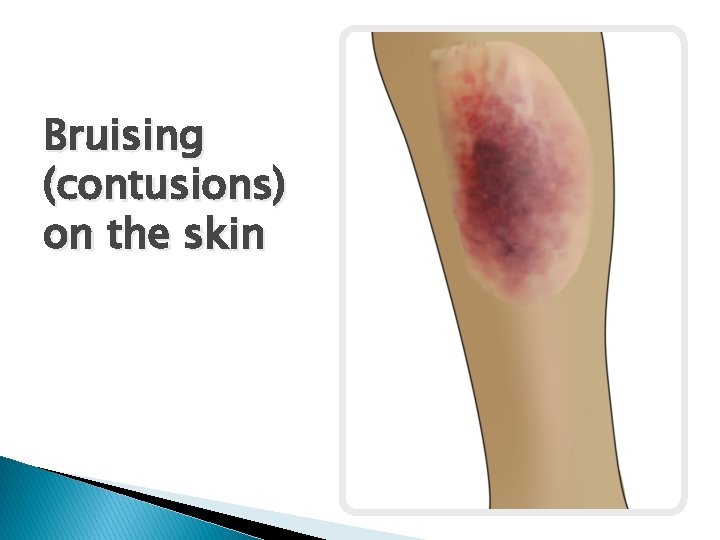 Bruising (contusions) on the skin